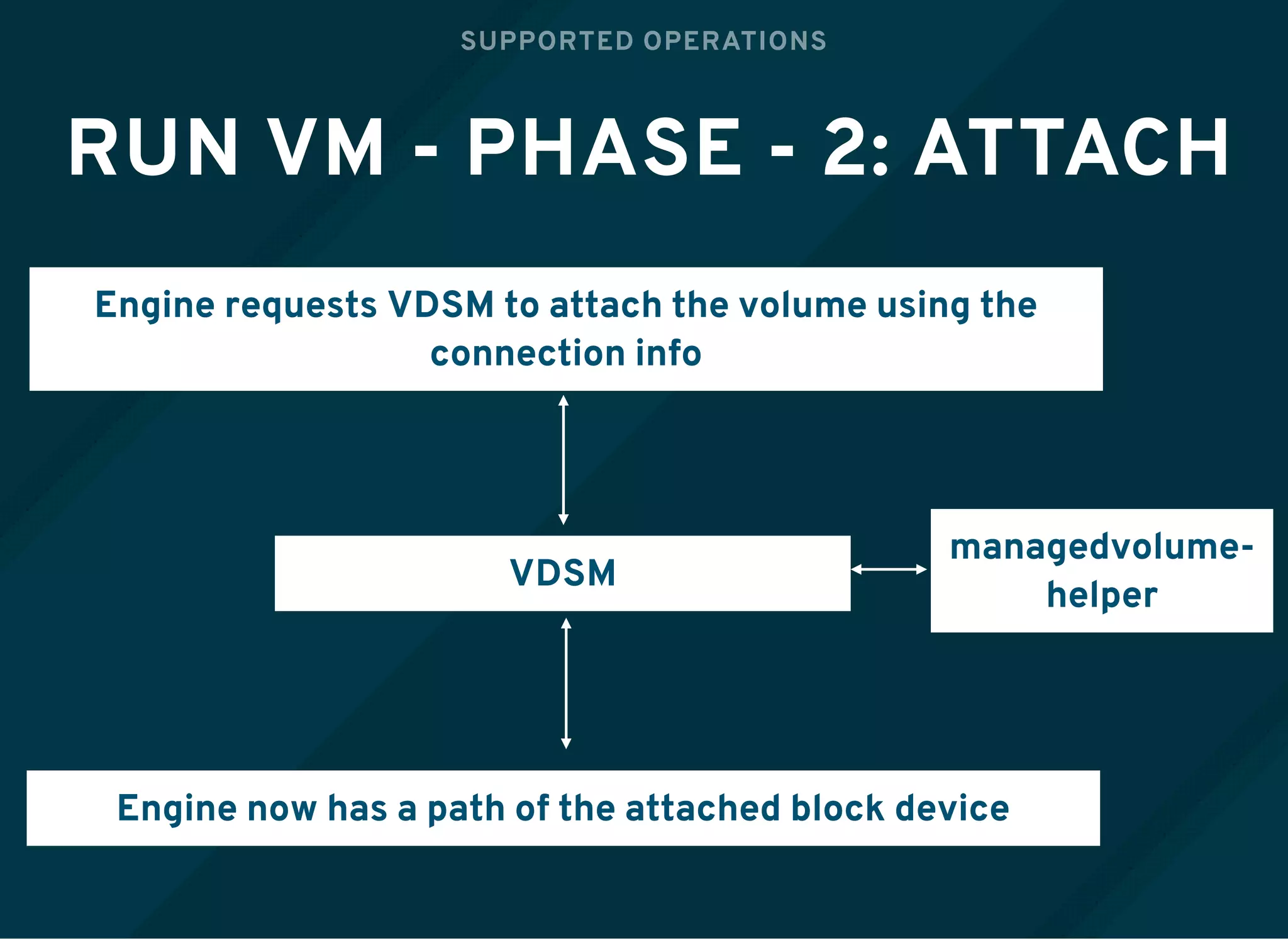 SUPPORTED OPERATIONS

RUN VM - PHASE - 2: ATTACH

Engine requests VDSM to attach the volume using the connection info

VDSM

managedvolume-helper

Engine now has a path of the attached block device